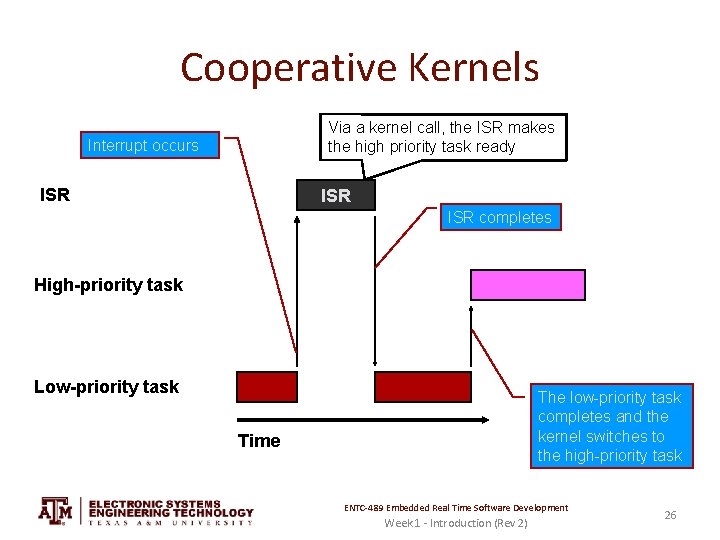 Cooperative Kernels

Interrupt occurs

Via a kernel call, the ISR makes the high priority task ready

ISR

ISR

ISR completes

High-priority task

Low-priority task

The low-priority task completes and the kernel switches to the high-priority task

Time

ATM ELECTRONIC SYSTEMS ENGINEERING TECHNOLOGY TEXAS A&M UNIVERSITY

ENTC-489 Embedded Real Time Software Development
Week1 - Introduction (Rev 2)

26